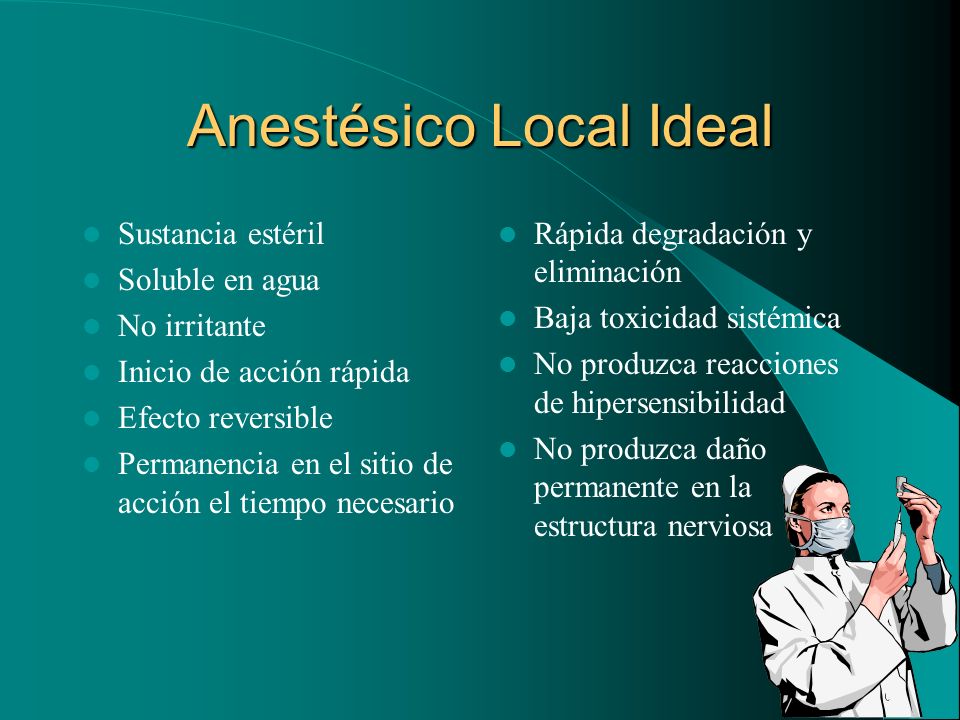 Anestésico Local Ideal

- Sustancia estéril
- Soluble en agua
- No irritante
- Inicio de acción rápida
- Efecto reversible
- Permanencia en el sitio de acción el tiempo necesario

- Rápida degradación y eliminación
- Baja toxicidad sistémica
- No produzca reacciones de hipersensibilidad
- No produzca daño permanente en la estructura nerviosa